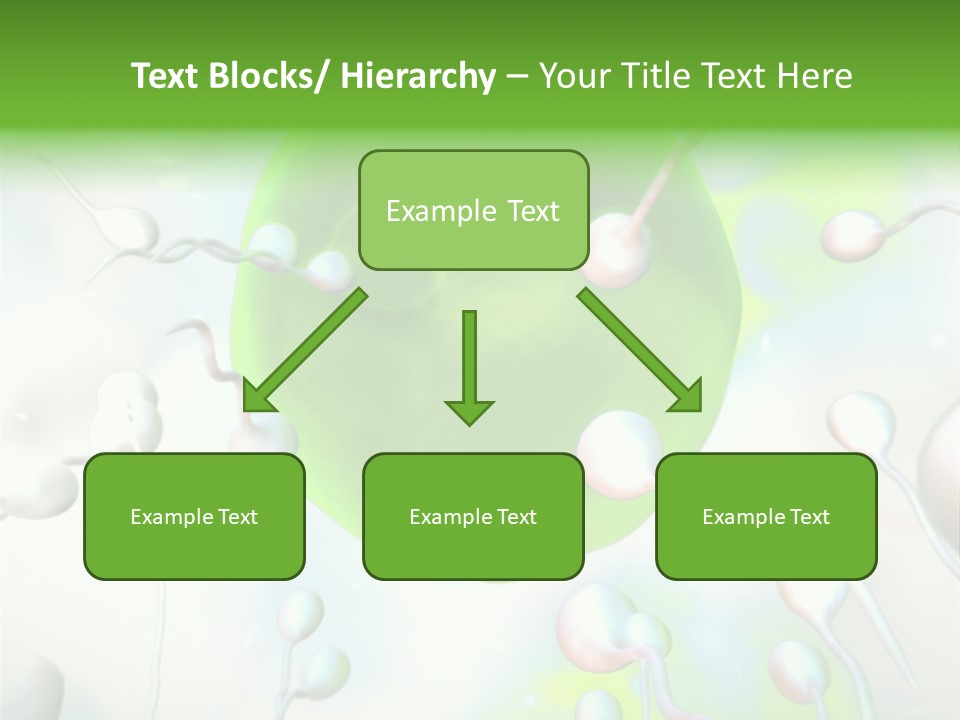 Text Blocks/ Hierarchy – Your Title Text Here

Example Text

Example Text

Example Text

Example Text